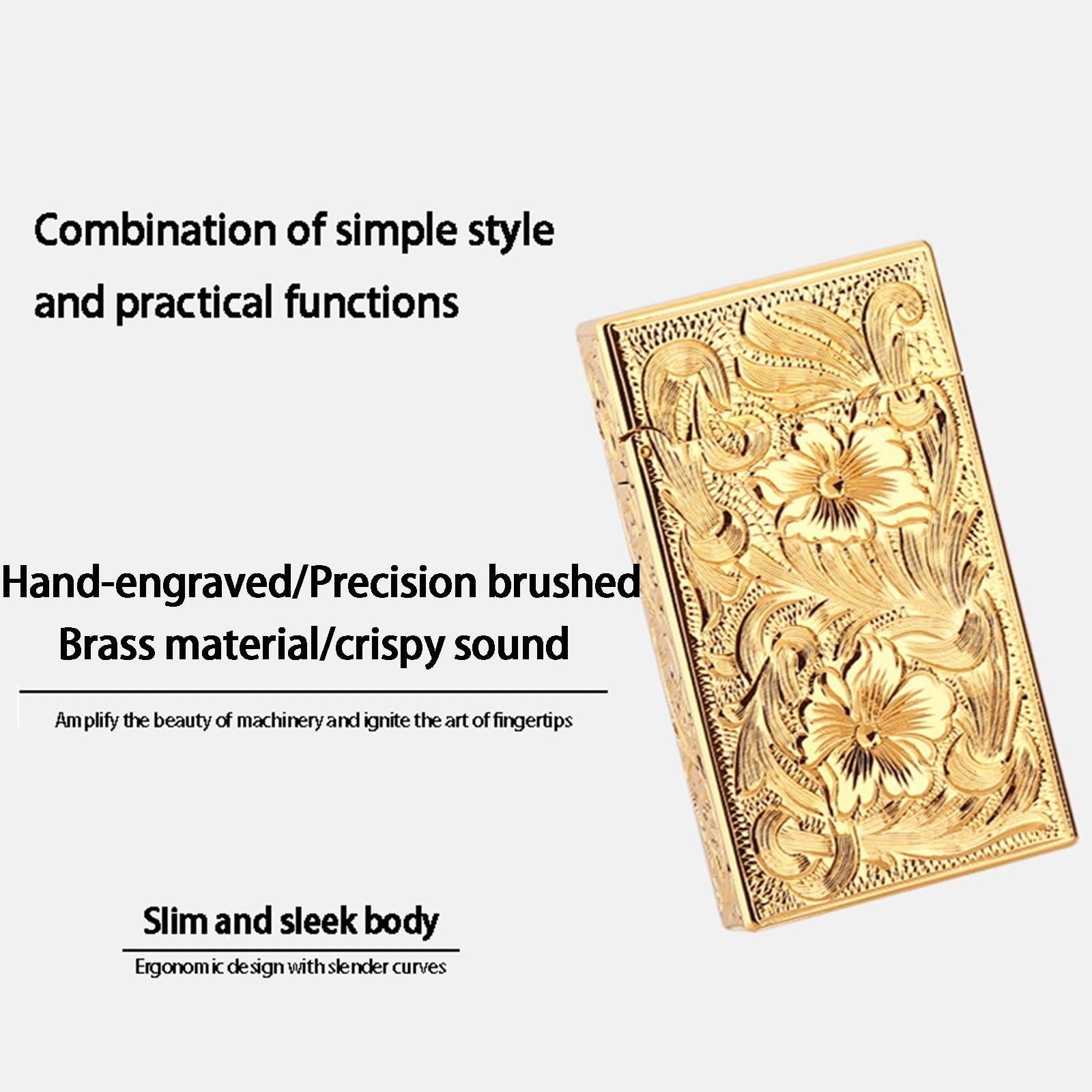 Combination of simple style and practical functions

Hand-engraved/Precision brushed
Brass material/crispy sound

Amplify the beauty of machinery and ignite the art of fingertips

Slim and sleek body

Ergonomic design with slender curves